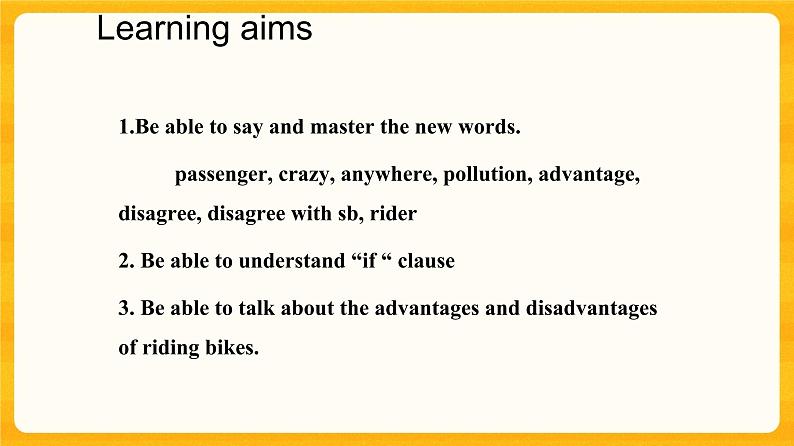 Learning aims

1.Be able to say and master the new words.

passenger, crazy, anywhere, pollution, advantage, disagree, disagree with sb, rider

2. Be able to understand “if “ clause

3. Be able to talk about the advantages and disadvantages of riding bikes.